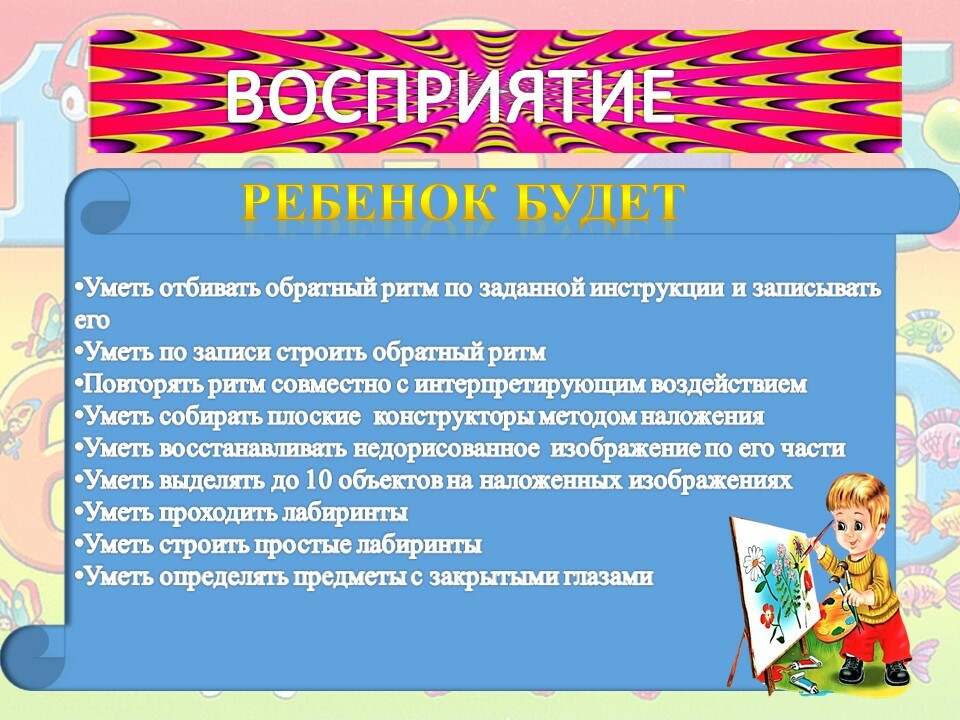 ВОСПРИЯТИЕ

РЕБЕНОК БУДЕТ

•Уметь отбивать обратный ритм по заданной инструкции и записывать его
•Уметь по записи строить обратный ритм
•Повторять ритм совместно с интерпретирующим воздействием
•Уметь собирать плоские конструкторы методом наложения
•Уметь восстанавливать недорисованное изображение по его части
•Уметь выделять до 10 объектов на наложенных изображениях
•Уметь проходить лабиринты
•Уметь строить простые лабиринты
•Уметь определять предметы с закрытыми глазами